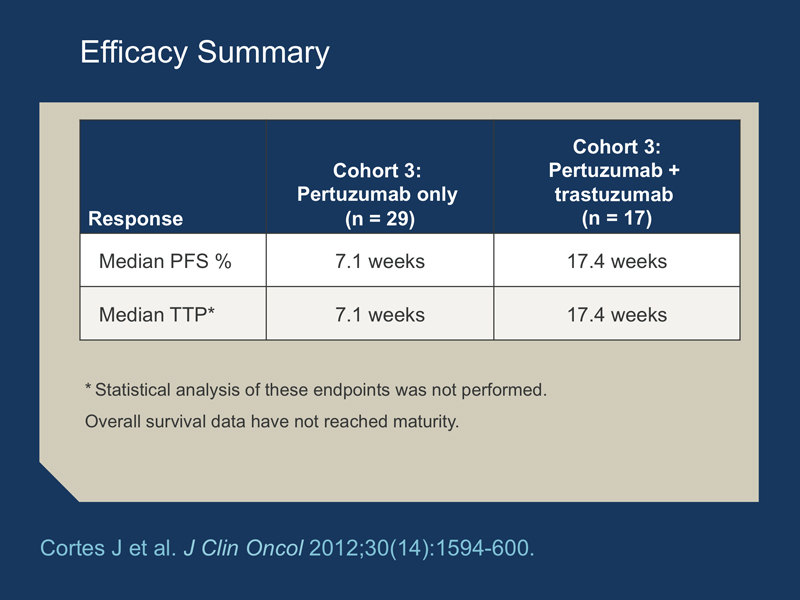 Efficacy Summary

| Response | Cohort 3: Pertuzumab only (n = 29) | Cohort 3: Pertuzumab + trastuzumab (n = 17) |
|---|---|---|
| Median PFS % | 7.1 weeks | 17.4 weeks |
| Median TTP* | 7.1 weeks | 17.4 weeks |

* Statistical analysis of these endpoints was not performed.

Overall survival data have not reached maturity.

Cortes J et al. J Clin Oncol 2012;30(14):1594-600.